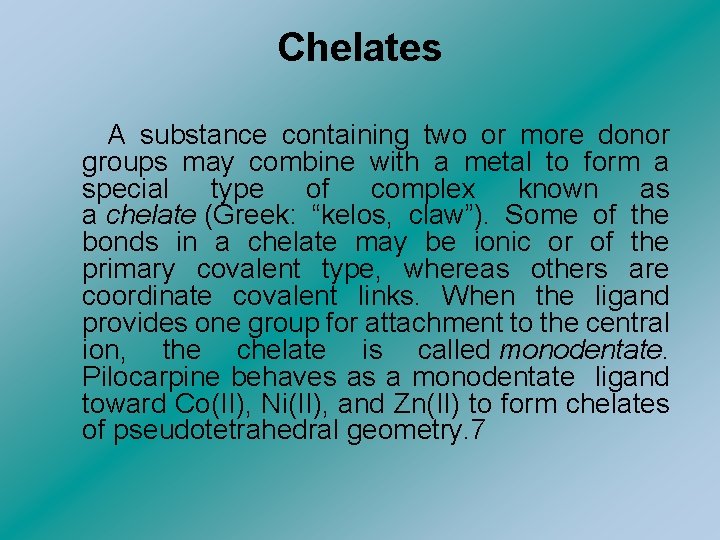 Chelates

A substance containing two or more donor groups may combine with a metal to form a special type of complex known as a chelate (Greek: “kelos, claw”). Some of the bonds in a chelate may be ionic or of the primary covalent type, whereas others are coordinate covalent links. When the ligand provides one group for attachment to the central ion, the chelate is called monodentate. Pilocarpine behaves as a monodentate ligand toward Co(II), Ni(II), and Zn(II) to form chelates of pseudotetrahedral geometry.7